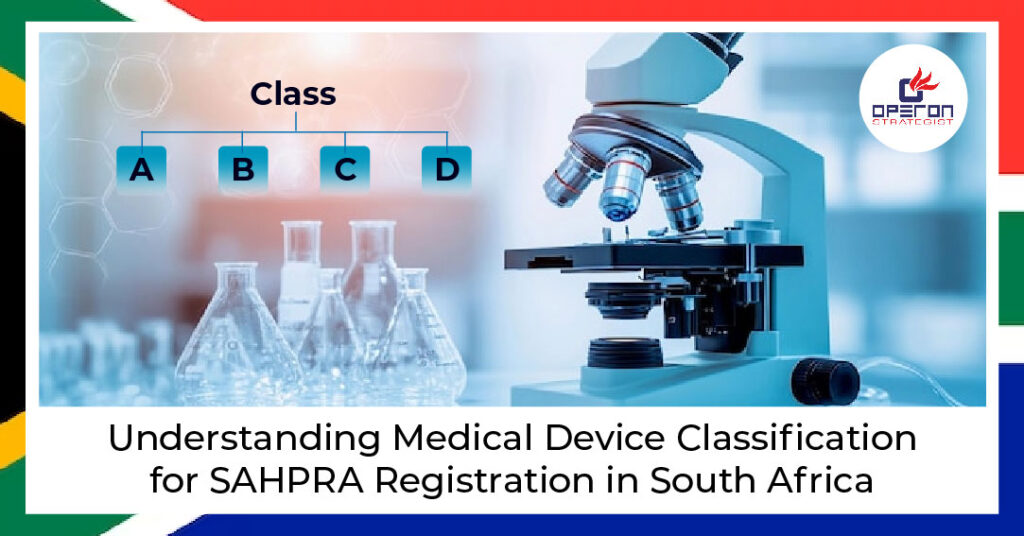 Class
A
B
C
D

OPERON
STRATEGIST

Understanding Medical Device Classification for SAHPRA Registration in South Africa